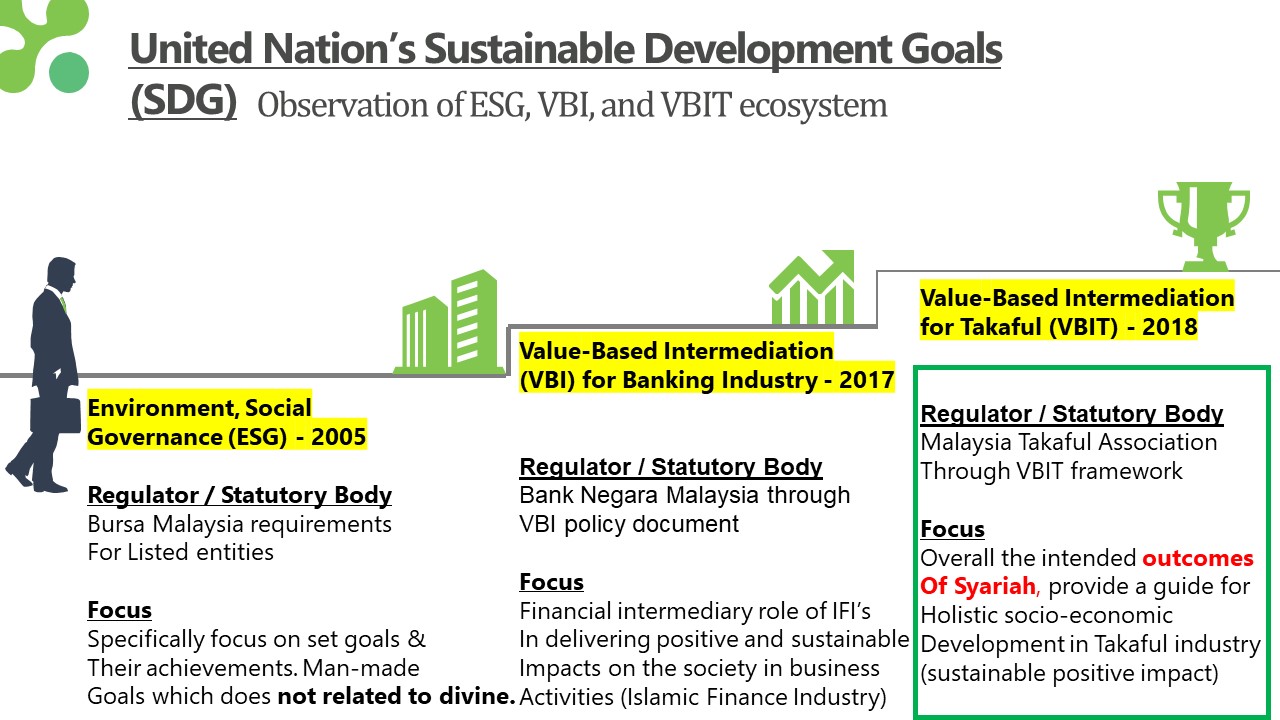 United Nation's Sustainable Development Goals (SDG) Observation of ESG, VBI, and VBIT ecosystem

Environment, Social Governance (ESG) - 2005

Regulator / Statutory Body
Bursa Malaysia requirements For Listed entities

Focus
Specifically focus on set goals & Their achievements. Man-made Goals which does not related to divine.

Value-Based Intermediation (VBI) for Banking Industry - 2017

Regulator / Statutory Body
Bank Negara Malaysia through VBI policy document

Focus
Financial intermediary role of IFI's In delivering positive and sustainable Impacts on the society in business Activities (Islamic Finance Industry)

Value-Based Intermediation for Takaful (VBIT) - 2018

Regulator / Statutory Body
Malaysia Takaful Association Through VBIT framework

Focus
Overall the intended outcomes Of Syariah, provide a guide for Holistic socio-economic Development in Takaful industry (sustainable positive impact)